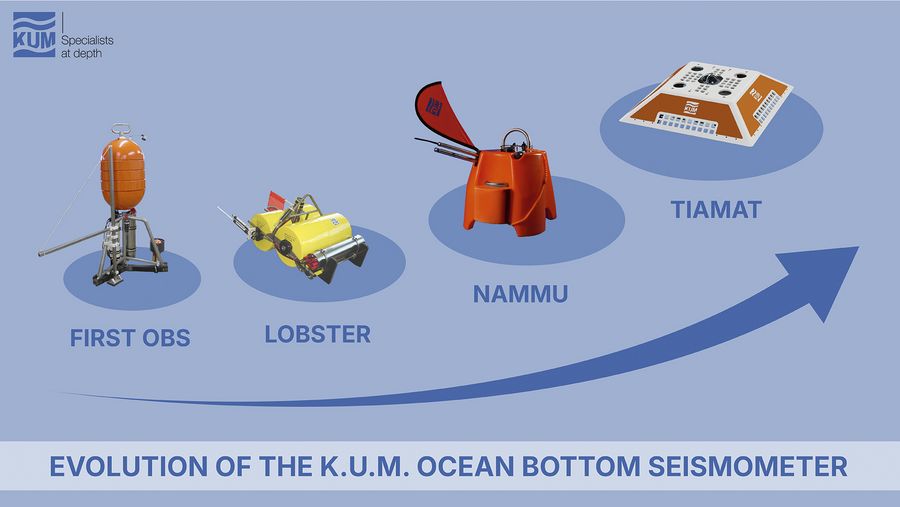 KUM Specialists at depth

FIRST OBS

LOBSTER

NAMMU

TIAMAT

EVOLUTION OF THE K.U.M. OCEAN BOTTOM SEISMOMETER